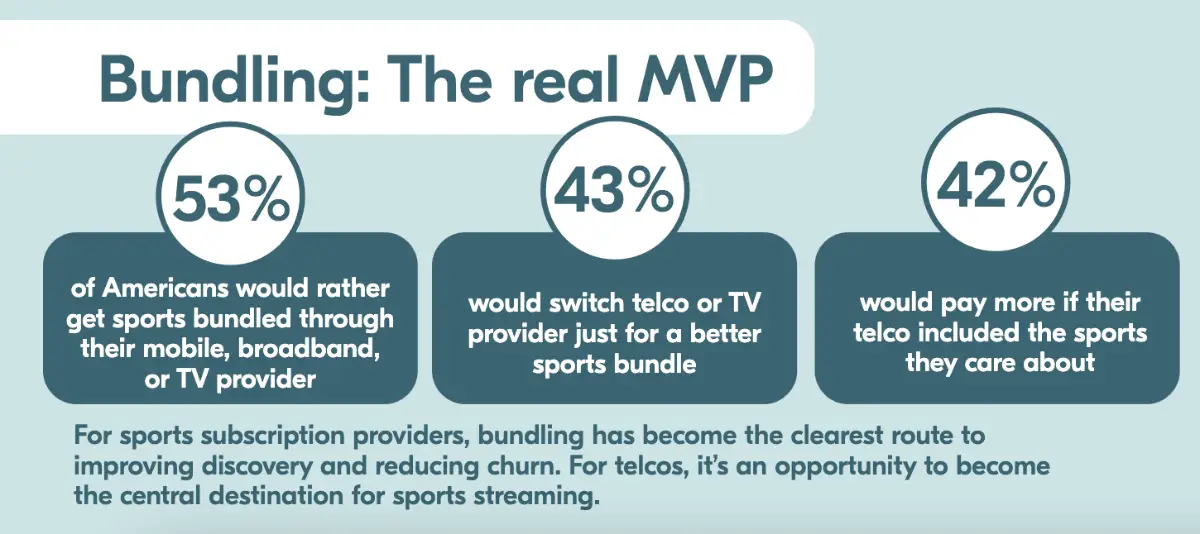 Bundling: The real MVP

53%

of Americans would rather get sports bundled through their mobile, broadband, or TV provider

43%

would switch telco or TV provider just for a better sports bundle

42%

would pay more if their telco included the sports they care about

For sports subscription providers, bundling has become the clearest route to improving discovery and reducing churn. For telcos, it's an opportunity to become the central destination for sports streaming.